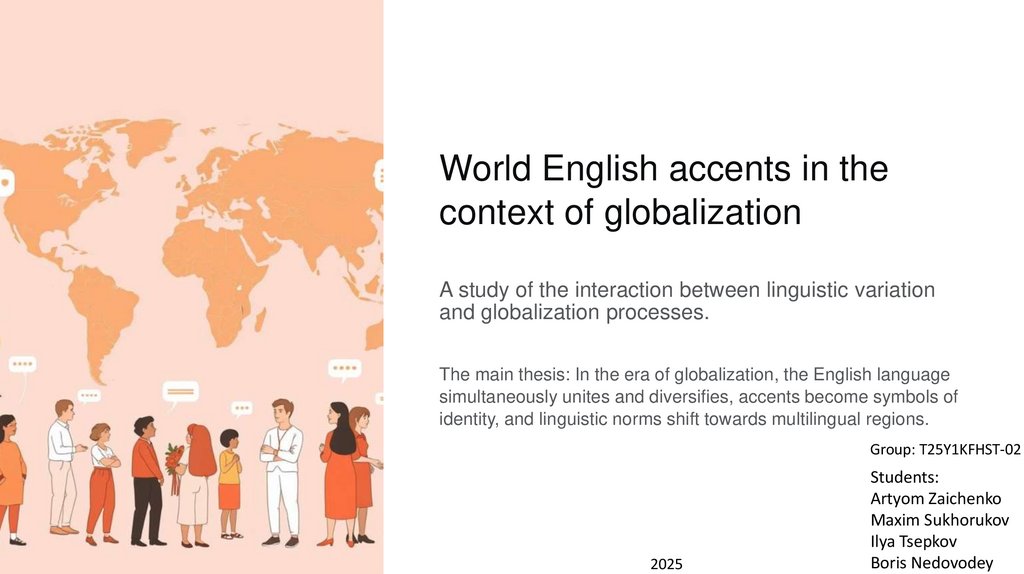 World English accents in the context of globalization

A study of the interaction between linguistic variation and globalization processes.

The main thesis: In the era of globalization, the English language simultaneously unites and diversifies, accents become symbols of identity, and linguistic norms shift towards multilingual regions.

Group: T25Y1KFHST-02

Students:
Artyom Zaichenko
Maxim Sukhorukov
Ilya Tsepkov
Boris Nedovodey

2025